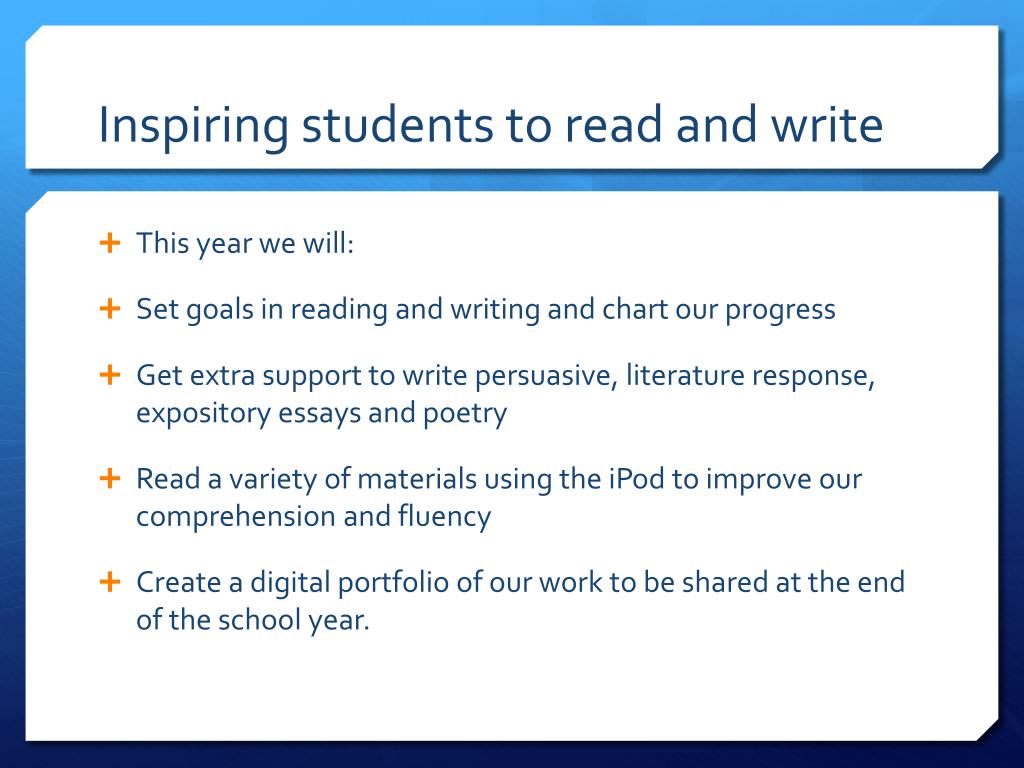 Inspiring students to read and write

+ This year we will:

+ Set goals in reading and writing and chart our progress

+ Get extra support to write persuasive, literature response, expository essays and poetry

+ Read a variety of materials using the iPod to improve our comprehension and fluency

+ Create a digital portfolio of our work to be shared at the end of the school year.